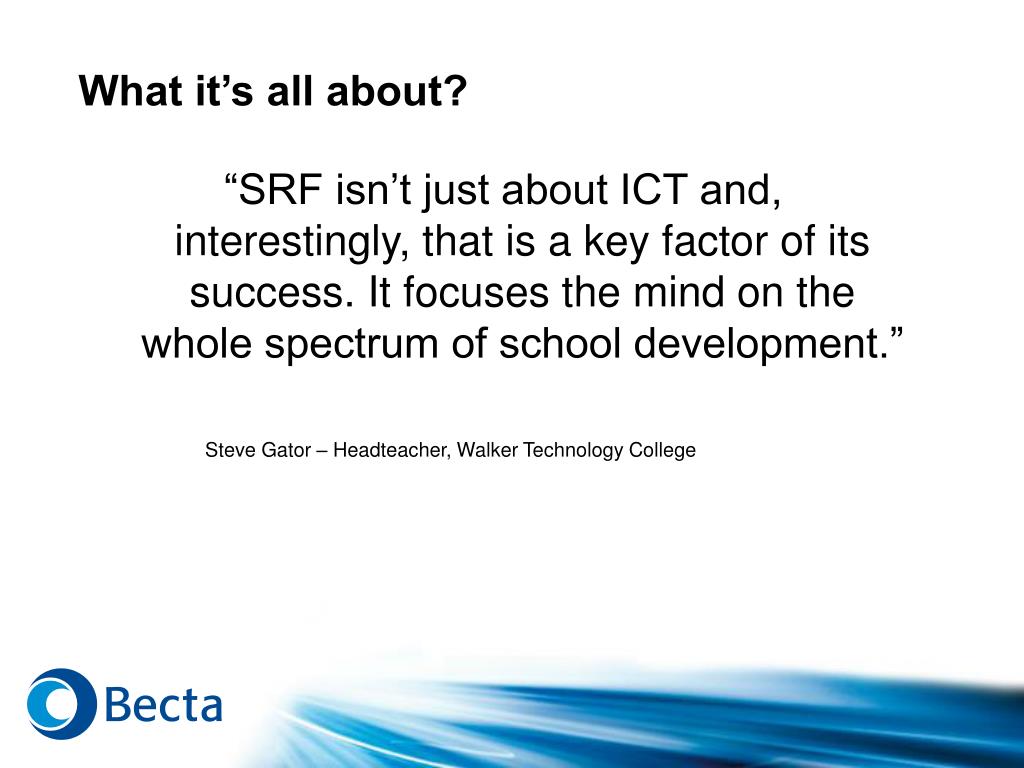 What it’s all about?

“SRF isn’t just about ICT and, interestingly, that is a key factor of its success. It focuses the mind on the whole spectrum of school development.”

Steve Gator – Headteacher, Walker Technology College

Becta